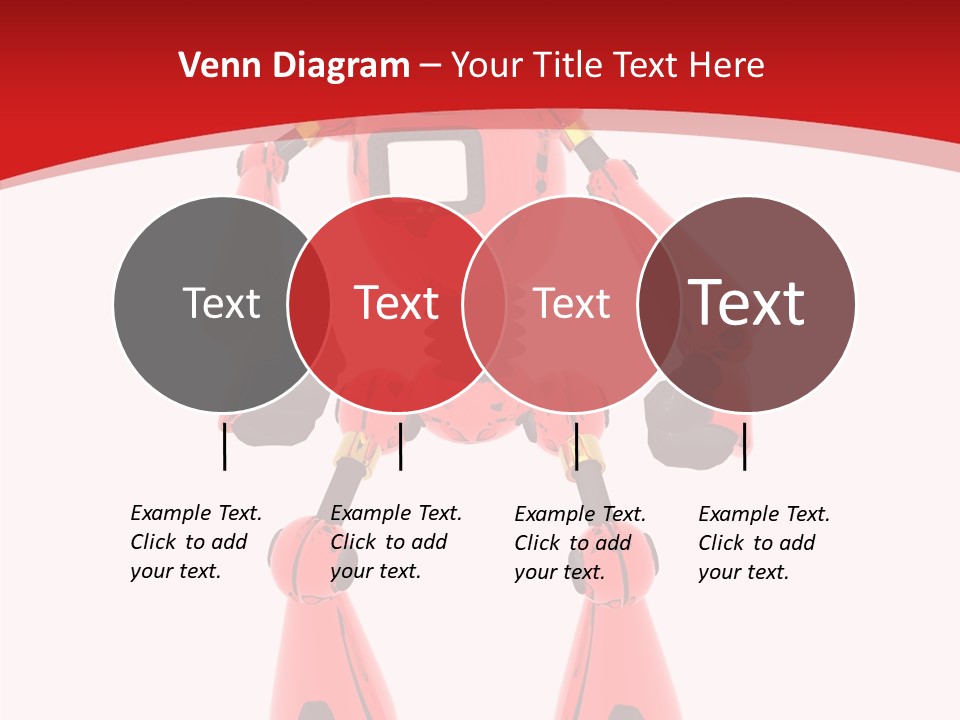 Venn Diagram – Your Title Text Here

Text

Text

Text

Text

Example Text. Click to add your text.

Example Text. Click to add your text.

Example Text. Click to add your text.

Example Text. Click to add your text.